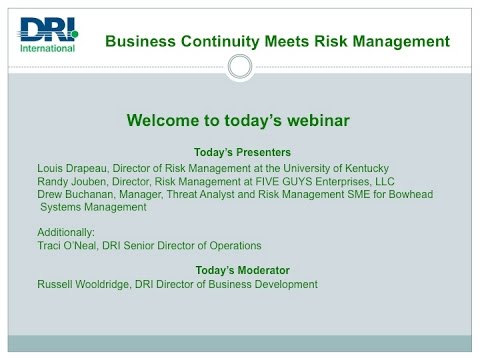 DRI International

Business Continuity Meets Risk Management

Welcome to today's webinar

Today's Presenters

Louis Drapeau, Director of Risk Management at the University of Kentucky
Randy Jouben, Director, Risk Management at FIVE GUYS Enterprises, LLC
Drew Buchanan, Manager, Threat Analyst and Risk Management SME for Bowhead Systems Management

Additionally:
Traci O'Neal, DRI Senior Director of Operations

Today's Moderator
Russell Wooldridge, DRI Director of Business Development